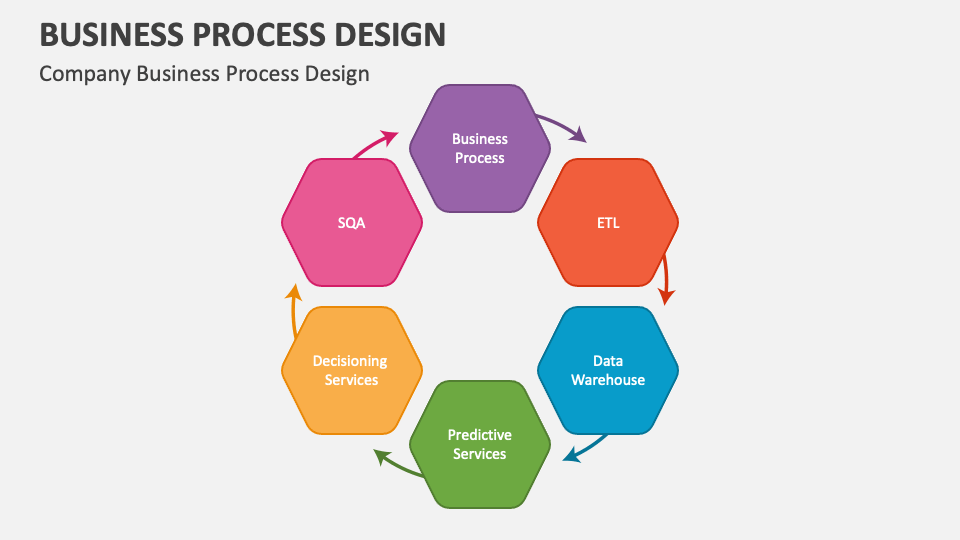 BUSINESS PROCESS DESIGN

Company Business Process Design

Business Process

ETL

Data Warehouse

Predictive Services

Decisioning Services

SQA